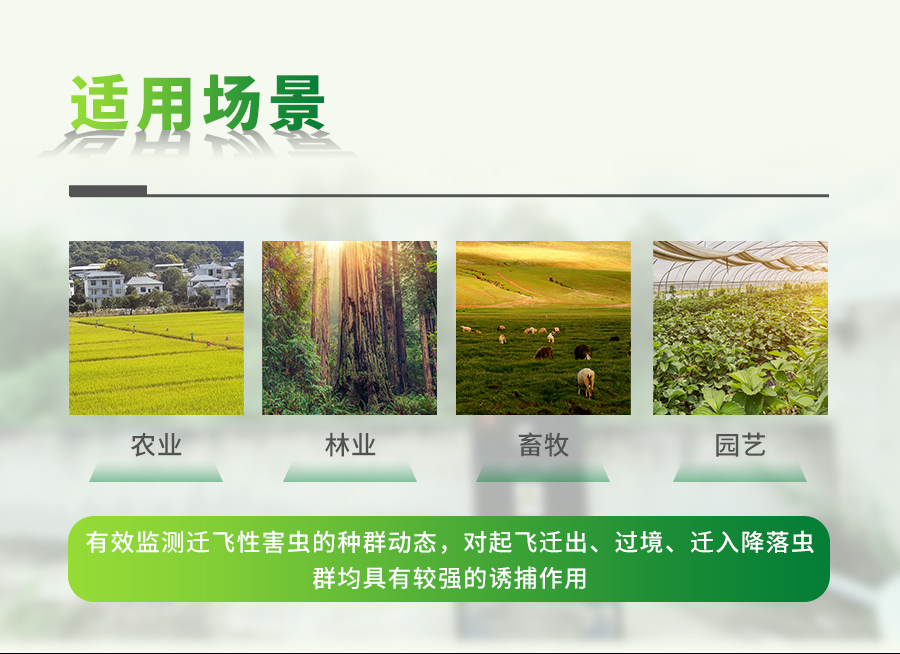 适用场景

农业

林业

畜牧

园艺

有效监测迁飞性害虫的种群动态，对起飞迁出、过境、迁入降落虫群均具有较强的诱捕作用